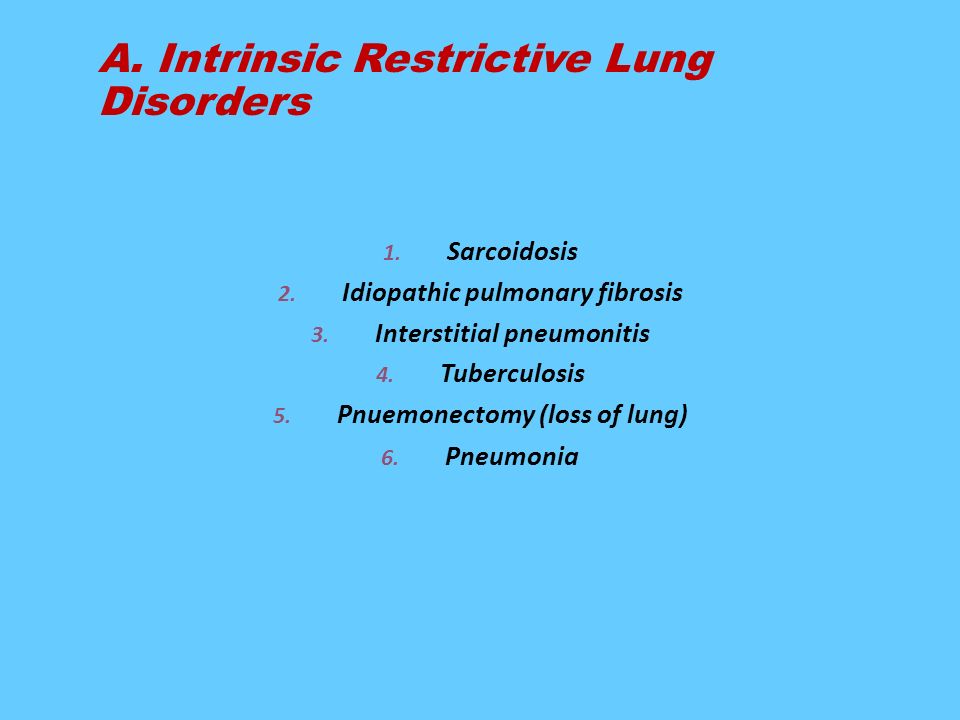 A. Intrinsic Restrictive Lung Disorders

1. Sarcoidosis
2. Idiopathic pulmonary fibrosis
3. Interstitial pneumonitis
4. Tuberculosis
5. Pnuemonectomy (loss of lung)
6. Pneumonia